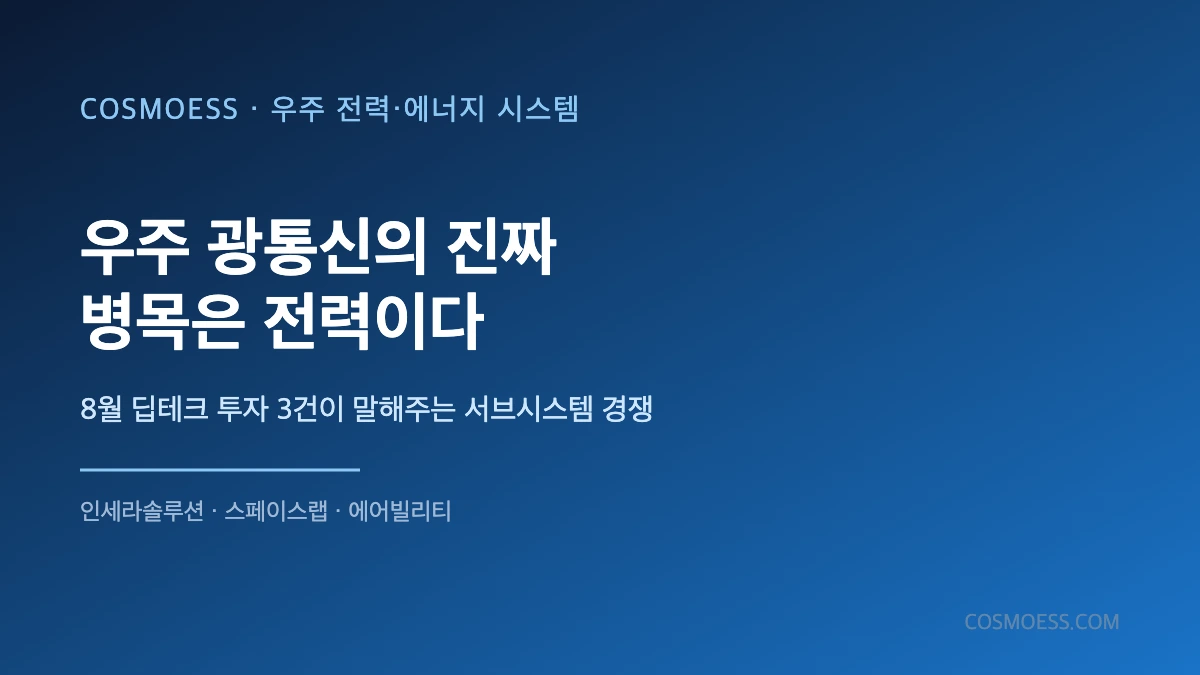 COSMOESS · 우주 전력·에너지 시스템

우주 광통신의 진짜 병목은 전력이다

8월 딥테크 투자 3건이 말해주는 서브시스템 경쟁

인세라솔루션 · 스페이스랩 · 에어빌리티

COSMOESS.COM